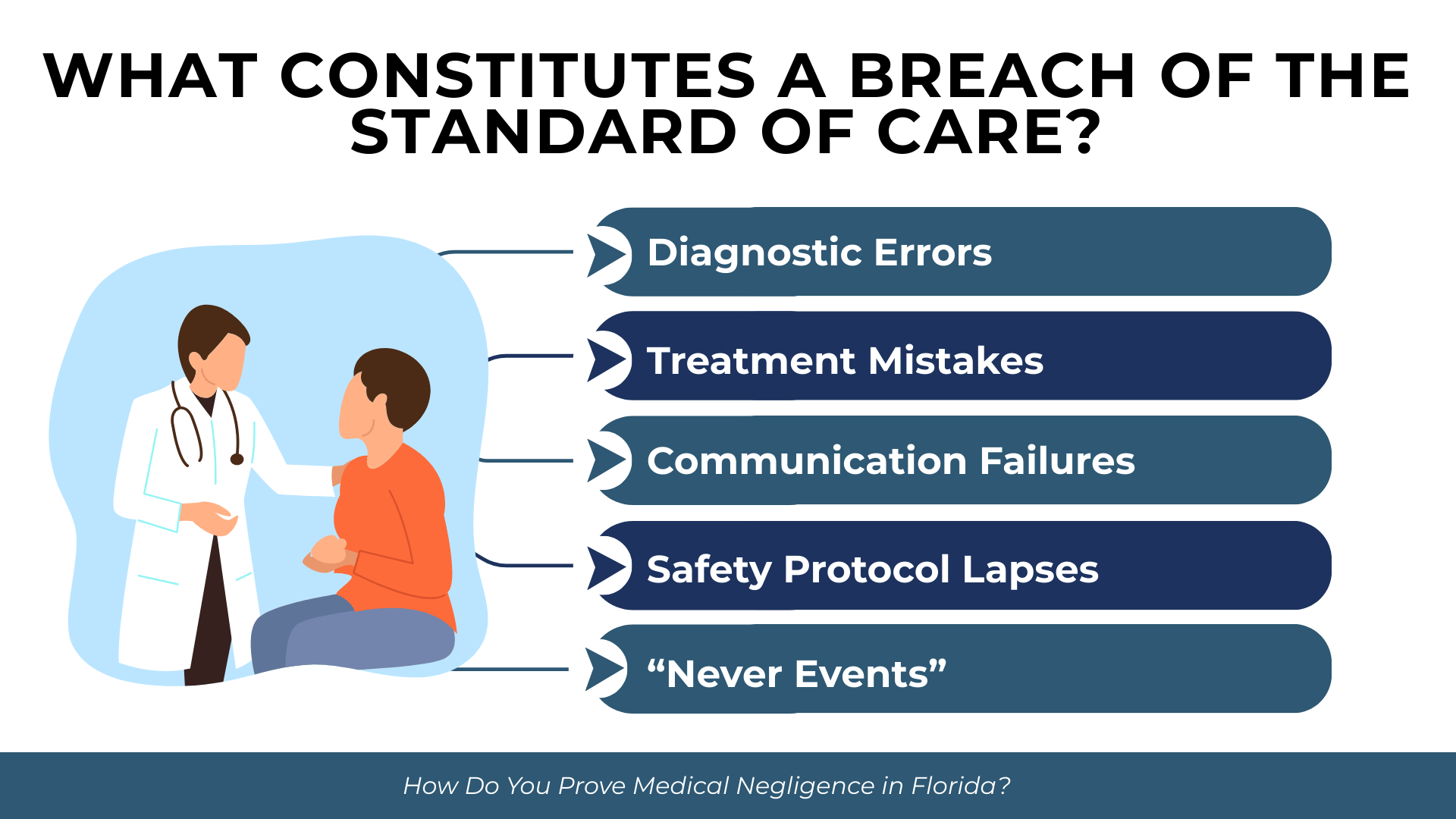 WHAT CONSTITUTES A BREACH OF THE STANDARD OF CARE?

Diagnostic Errors

Treatment Mistakes

Communication Failures

Safety Protocol Lapses

“Never Events”

How Do You Prove Medical Negligence in Florida?